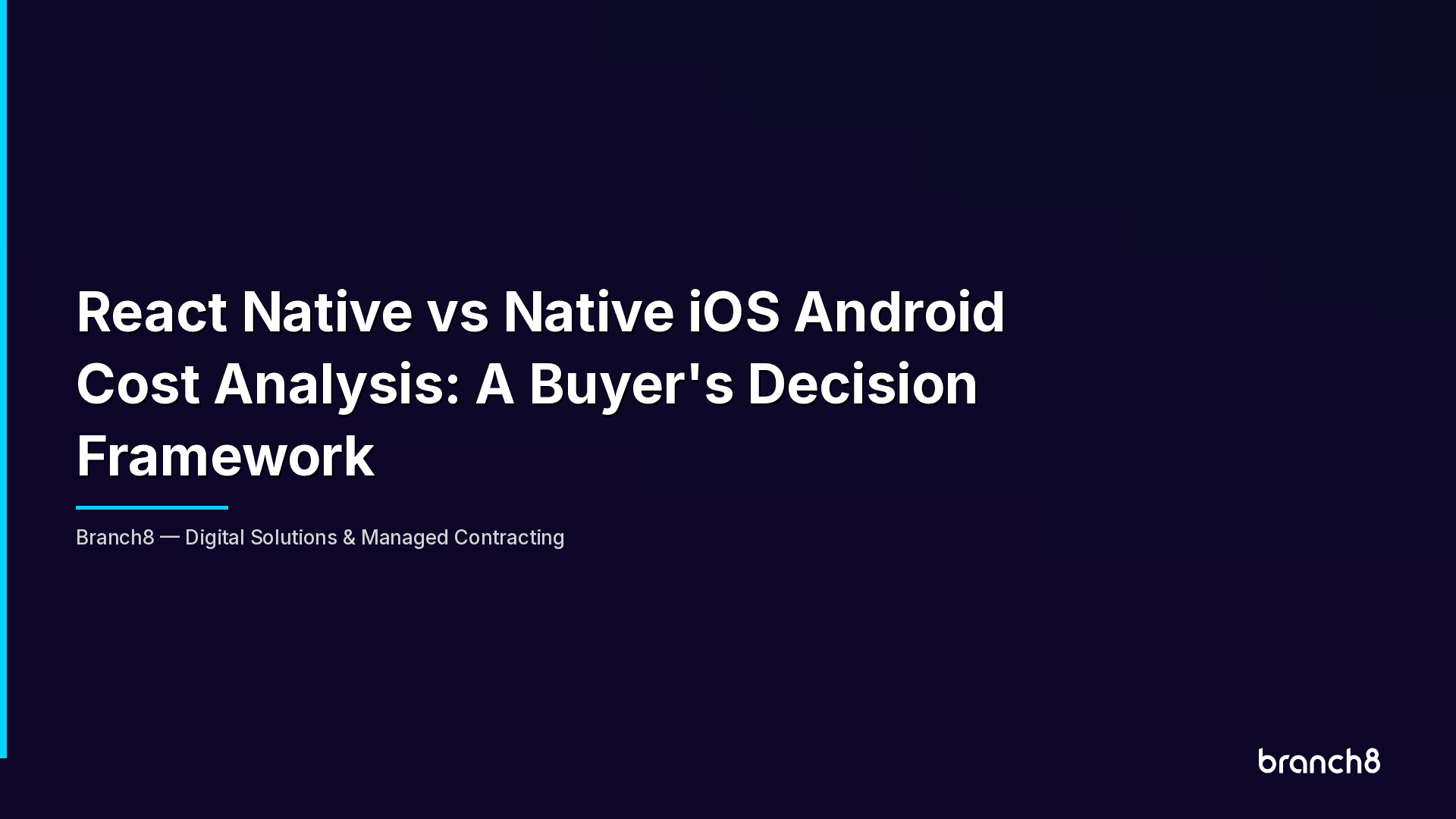 React Native vs Native iOS Android Cost Analysis: A Buyer's Decision Framework

Branch8 — Digital Solutions & Managed Contracting

branch8